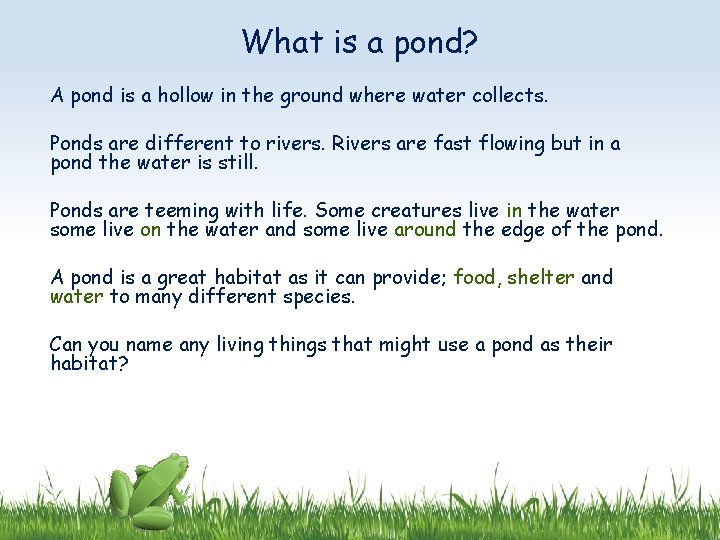 What is a pond?

A pond is a hollow in the ground where water collects.

Ponds are different to rivers. Rivers are fast flowing but in a pond the water is still.

Ponds are teeming with life. Some creatures live in the water some live on the water and some live around the edge of the pond.

A pond is a great habitat as it can provide; food, shelter and water to many different species.

Can you name any living things that might use a pond as their habitat?